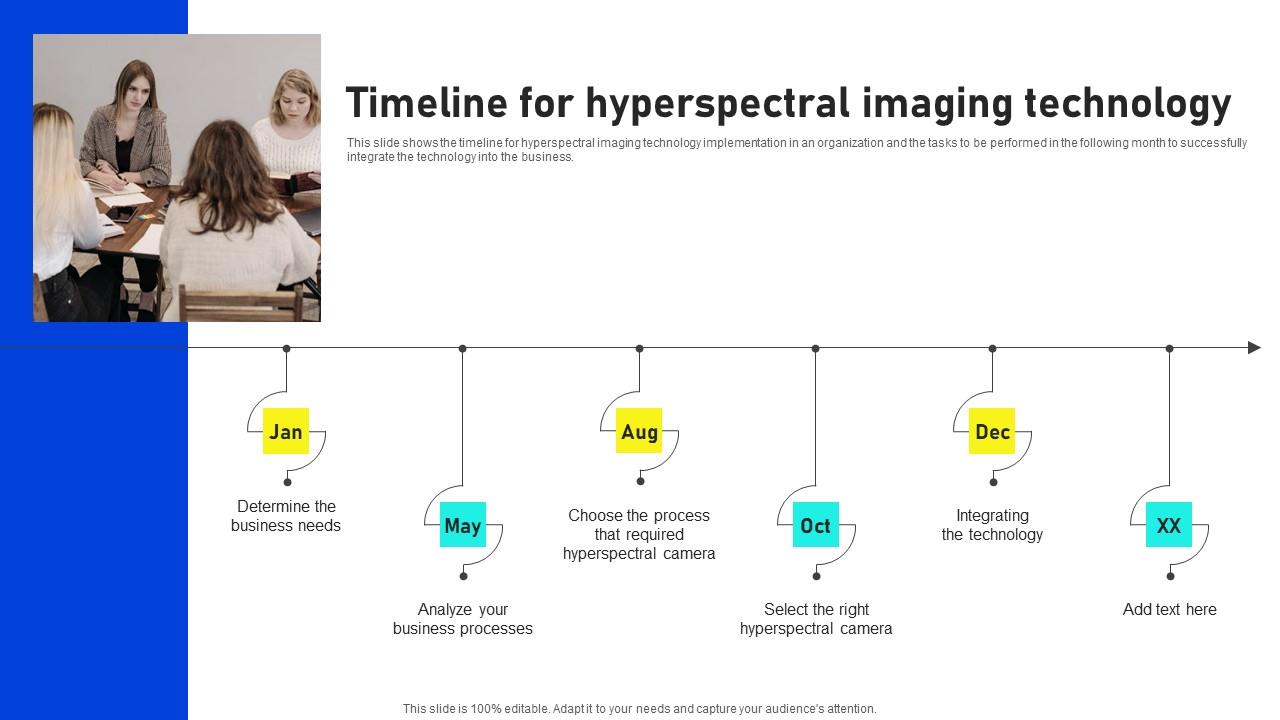 Timeline for hyperspectral imaging technology

This slide shows the timeline for hyperspectral imaging technology implementation in an organization and the tasks to be performed in the following month to successfully integrate the technology into the business.

Jan

Determine the business needs

May

Analyze your business processes

Aug

Choose the process that required hyperspectral camera

Oct

Select the right hyperspectral camera

Dec

Integrating the technology

XX

Add text here

This slide is 100% editable. Adapt it to your needs and capture your audience's attention.